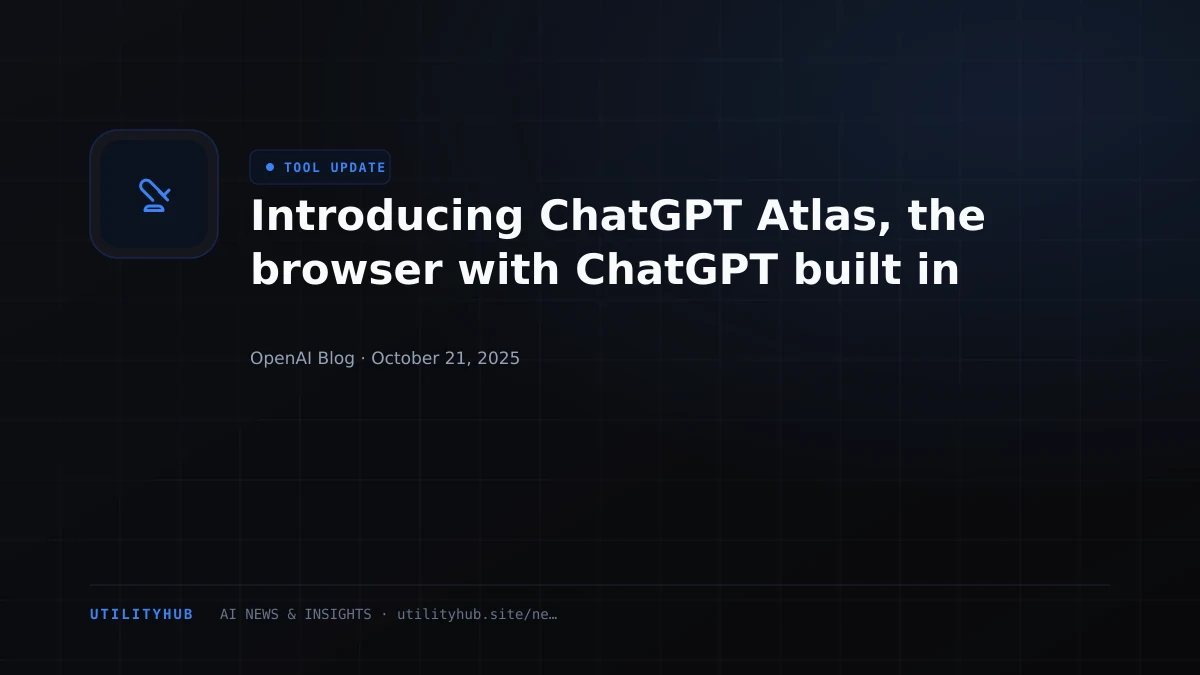 TOOL UPDATE

Introducing ChatGPT Atlas, the browser with ChatGPT built in

OpenAI Blog · October 21, 2025

UTILITYHUB AI NEWS & INSIGHTS · utilityhub.site/ne…